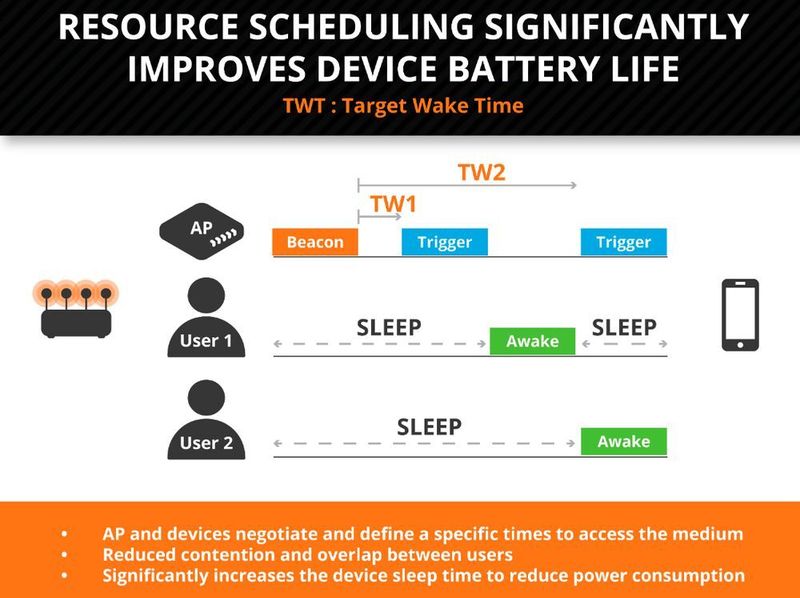 RESOURCE SCHEDULING SIGNIFICANTLY IMPROVES DEVICE BATTERY LIFE

TWT : Target Wake Time

TW2

TW1

AP

Beacon

Trigger

Trigger

User 1

SLEEP

Awake

SLEEP

User 2

SLEEP

Awake

• AP and devices negotiate and define a specific times to access the medium
• Reduced contention and overlap between users
• Significantly increases the device sleep time to reduce power consumption